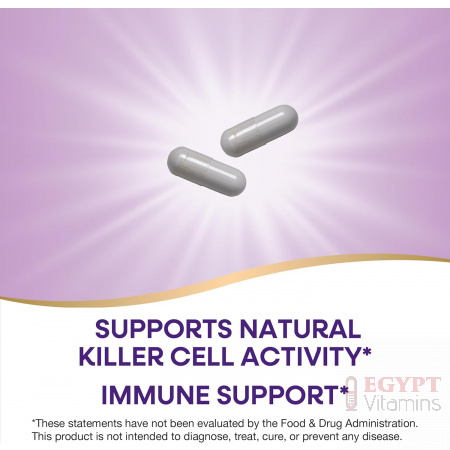 SUPPORTS NATURAL KILLER CELL ACTIVITY*

IMMUNE SUPPORT*

*These statements have not been evaluated by the Food & Drug Administration. This product is not intended to diagnose, treat, cure, or prevent any disease.

EGYPT
Vitamins